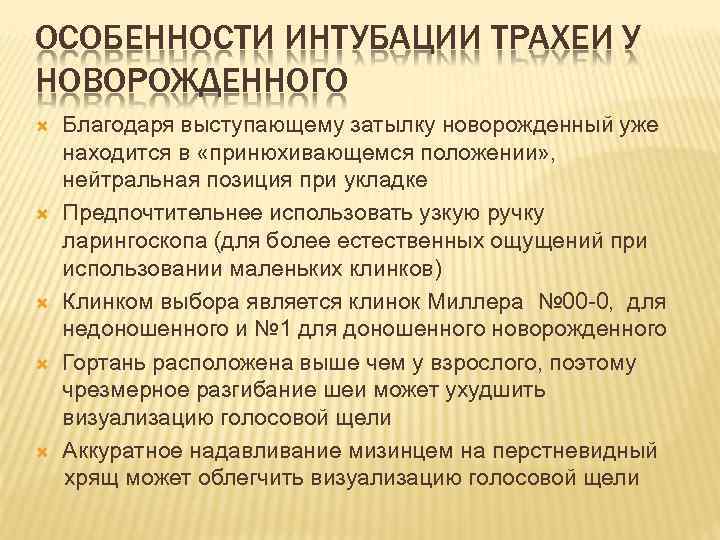 ОСОБЕННОСТИ ИНТУБАЦИИ ТРАХЕИ У НОВОРОЖДЕННОГО

Благодаря выступающему затылку новорожденный уже находится в «принюхивающемся положении», нейтральная позиция при укладке

Предпочтительнее использовать узкую ручку ларингоскопа (для более естественных ощущений при использовании маленьких клинков)

Клинком выбора является клинок Миллера №00-0, для недоношенного и №1 для доношенного новорожденного

Гортань расположена выше чем у взрослого, поэтому чрезмерное разгибание шеи может ухудшить визуализацию голосовой щели

Аккуратное надавливание мизинцем на перстневидный хрящ может облегчить визуализацию голосовой щели